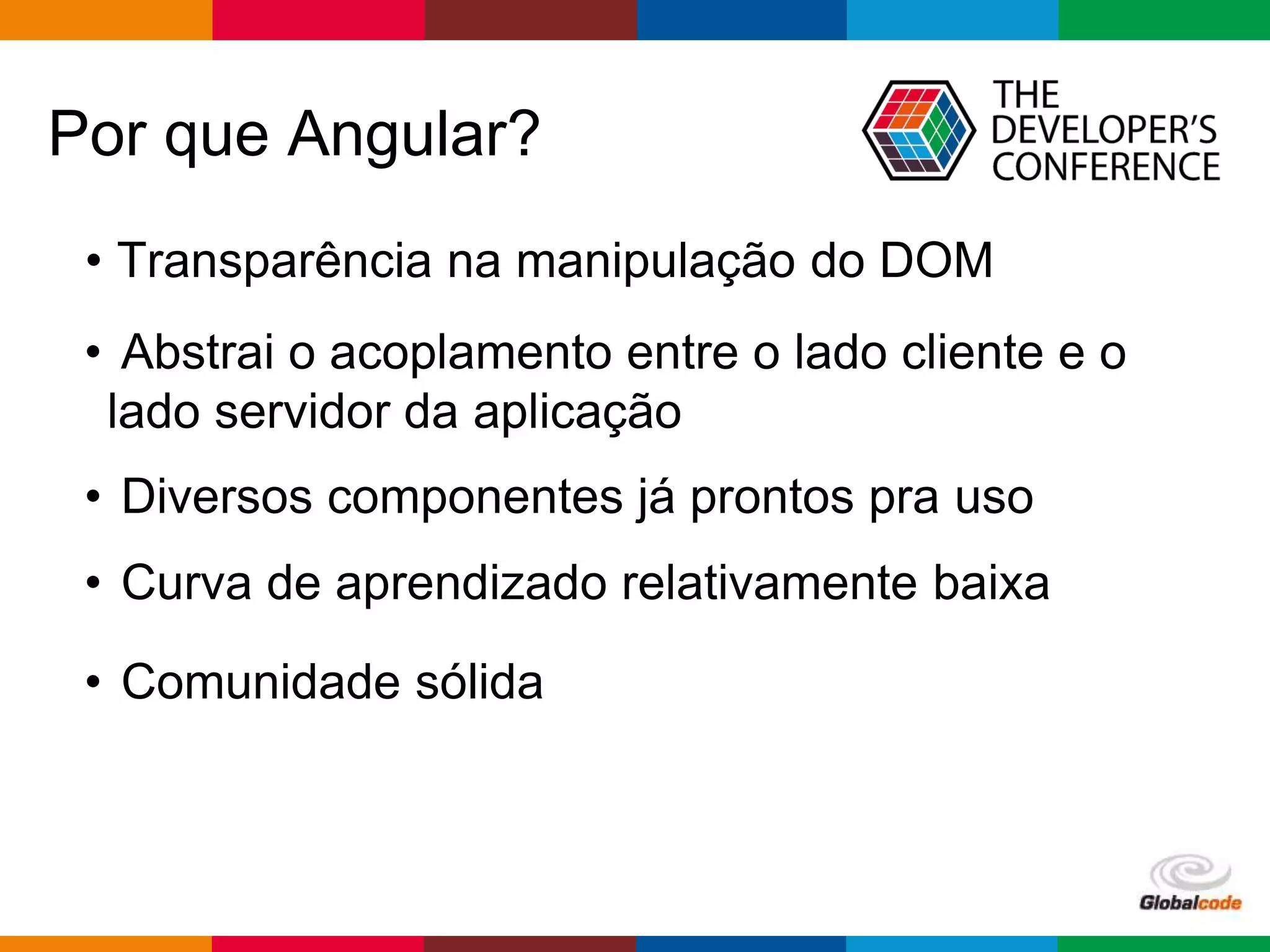 Por que Angular?

THE DEVELOPER'S CONFERENCE

• Transparência na manipulação do DOM

• Abstrai o acoplamento entre o lado cliente e o lado servidor da aplicação

• Diversos componentes já prontos pra uso

• Curva de aprendizado relativamente baixa

• Comunidade sólida

Globalcode